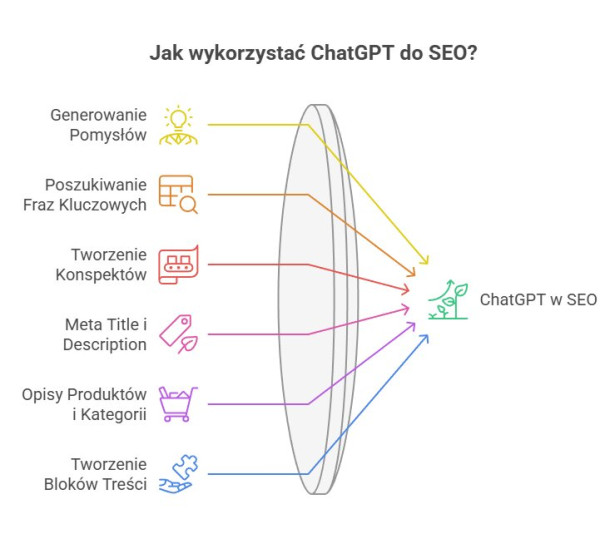 Jak wykorzystać ChatGPT do SEO?

Generowanie Pomysłów

Poszukiwanie Fraz Kluczowych

Tworzenie Konspektów

Meta Title i Description

Opisy Produktów i Kategorii

Tworzenie Bloków Treści

ChatGPT w SEO